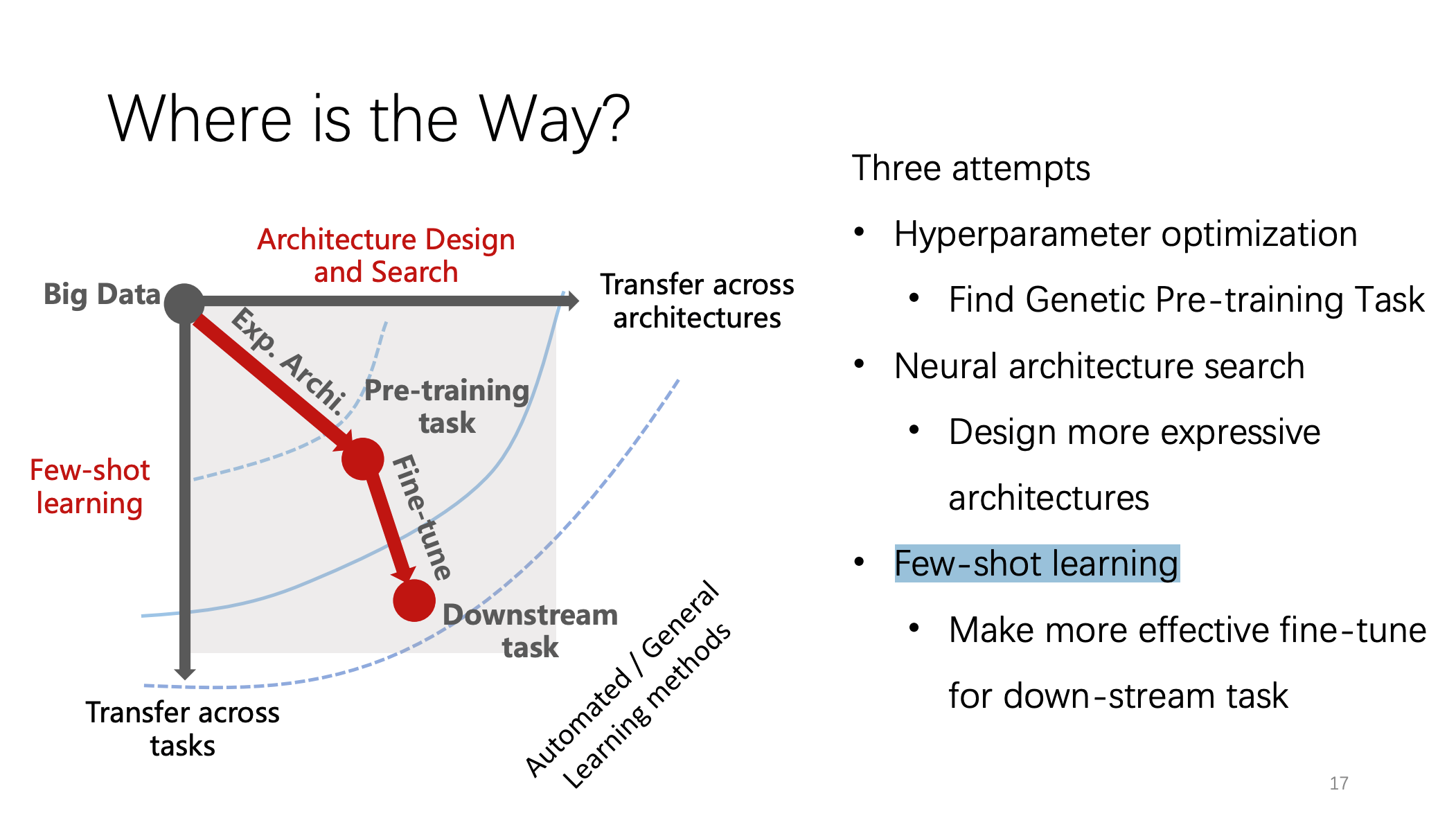 Where is the Way?

Architecture Design and Search

Big Data

Transfer across architectures

Exp. Archi.

Pre-training task

Few-shot learning

Fine-tune

Downstream task

Transfer across tasks

Automated / General Learning methods

Three attempts

• Hyperparameter optimization

• Find Genetic Pre-training Task

• Neural architecture search

• Design more expressive architectures

• Few-shot learning

• Make more effective fine-tune for down-stream task

17